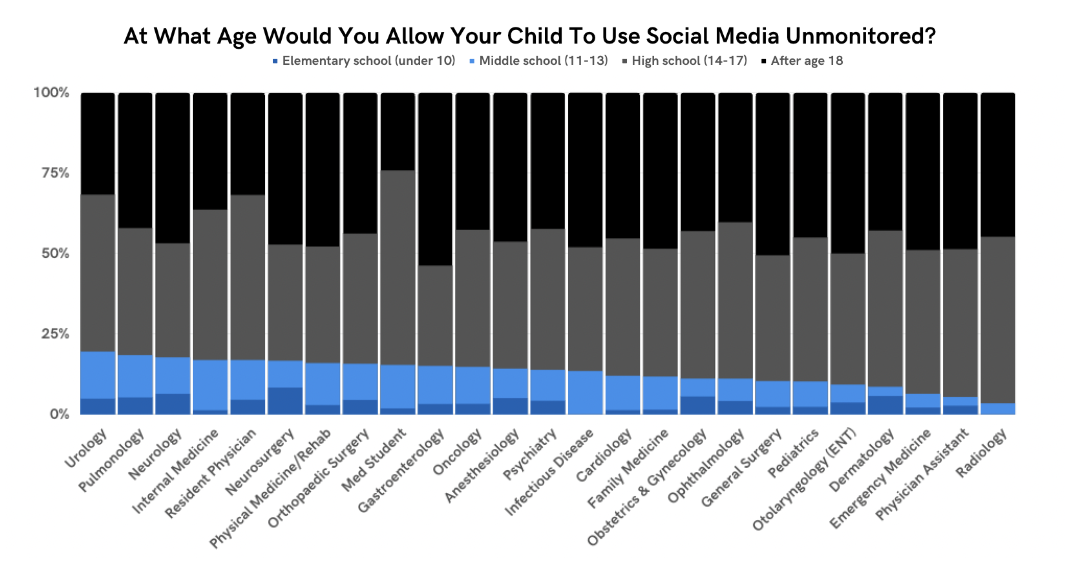 At What Age Would You Allow Your Child To Use Social Media Unmonitored?

Elementary school (under 10)
Middle school (11-13)
High school (14-17)
After age 18

100%
75%
50%
25%
0%

Urology
Pulmonology
Neurology
Internal Medicine
Resident Physician
Neurosurgery
Physical Medicine/Rehab
Orthopaedic Surgery
Med Student
Gastroenterology
Oncology
Anesthesiology
Psychiatry
Infectious Disease
Cardiology
Family Medicine
Obstetrics & Gynecology
Ophthalmology
General Surgery
Pediatrics
Otolaryngology (ENT)
Dermatology
Emergency Medicine
Physician Assistant
Radiology